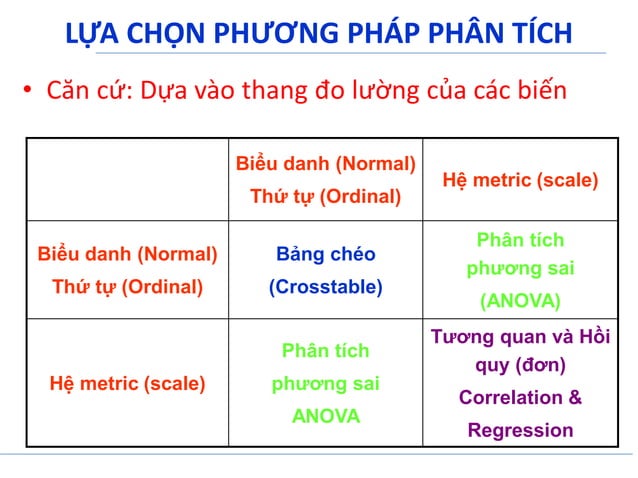 LỰA CHỌN PHƯƠNG PHÁP PHÂN TÍCH

• Căn cứ: Dựa vào thang đo lường của các biến

| | Biểu danh (Normal) Thứ tự (Ordinal) | Hệ metric (scale) |
|---|---|---|
| Biểu danh (Normal) Thứ tự (Ordinal) | Bảng chéo (Crosstable) | Phân tích phương sai (ANOVA) |
| Hệ metric (scale) | Phân tích phương sai ANOVA | Tương quan và Hồi quy (đơn) Correlation & Regression |